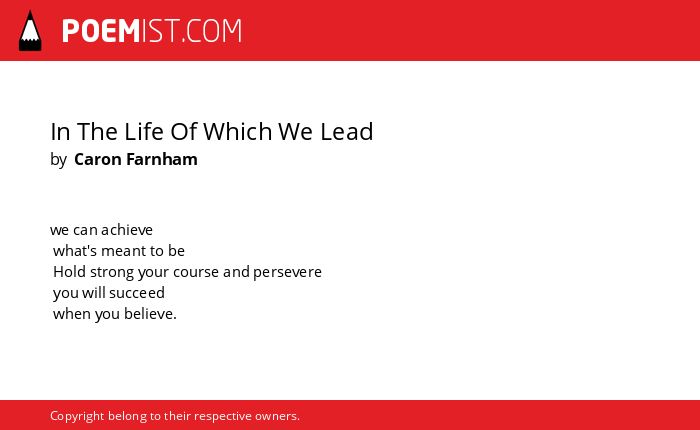 POEMIST.COM

In The Life Of Which We Lead
by Caron Farnham

we can achieve
what's meant to be
Hold strong your course and persevere
you will succeed
when you believe.

Copyright belong to their respective owners.